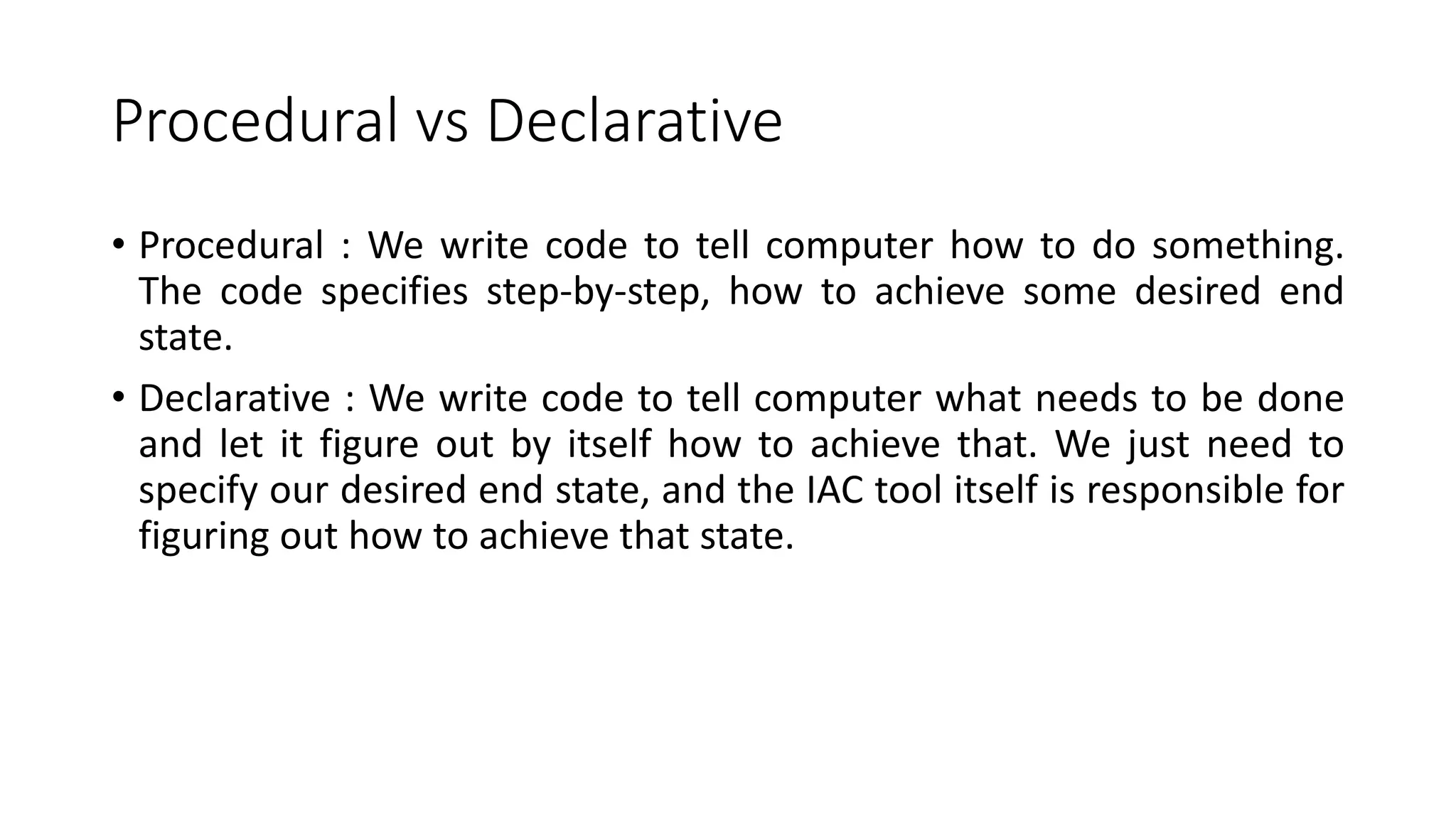 Procedural vs Declarative

• Procedural : We write code to tell computer how to do something. The code specifies step-by-step, how to achieve some desired end state.

• Declarative : We write code to tell computer what needs to be done and let it figure out by itself how to achieve that. We just need to specify our desired end state, and the IAC tool itself is responsible for figuring out how to achieve that state.